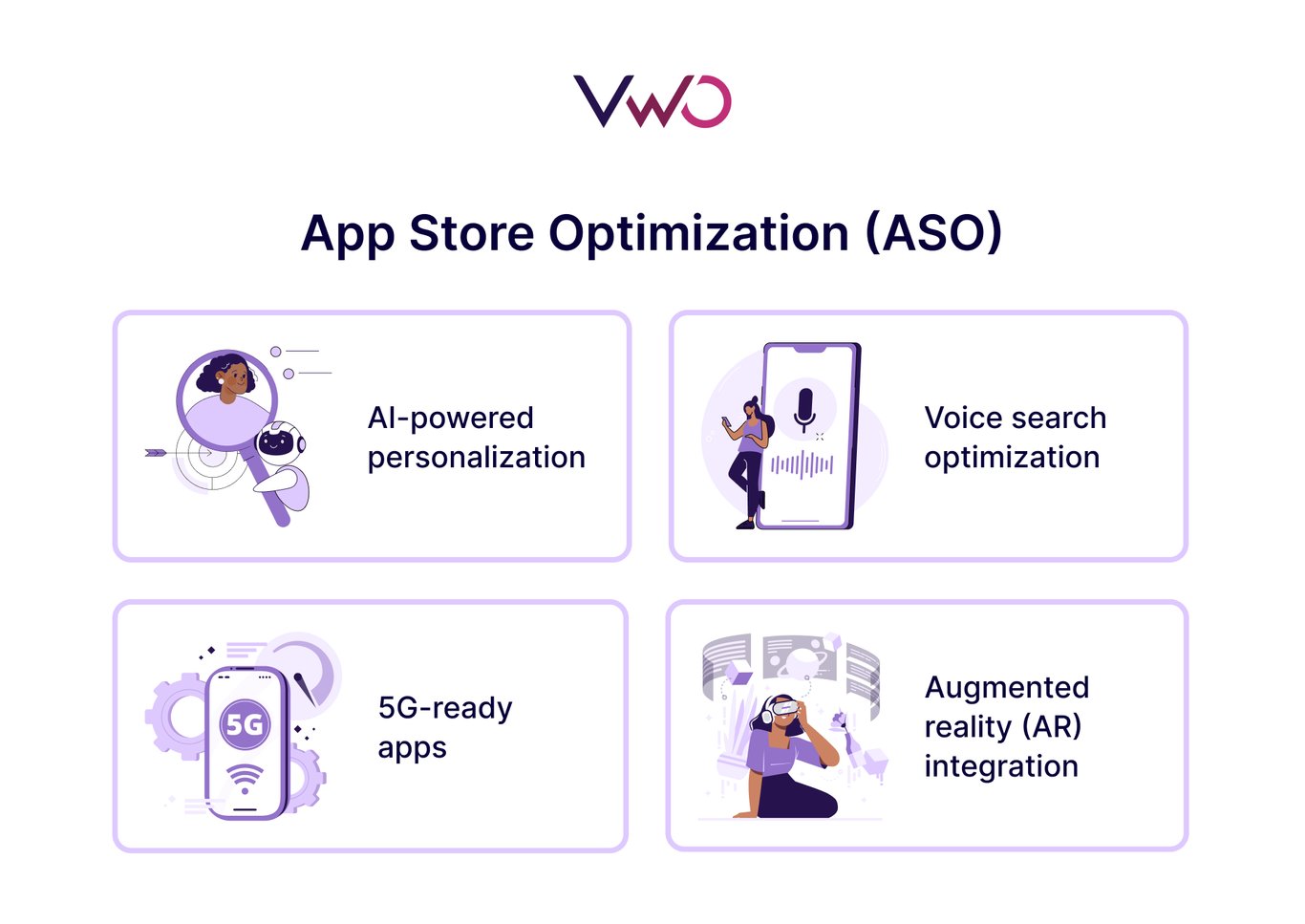 VWO

App Store Optimization (ASO)

AI-powered personalization

Voice search optimization

5G

5G-ready apps

Augmented reality (AR) integration